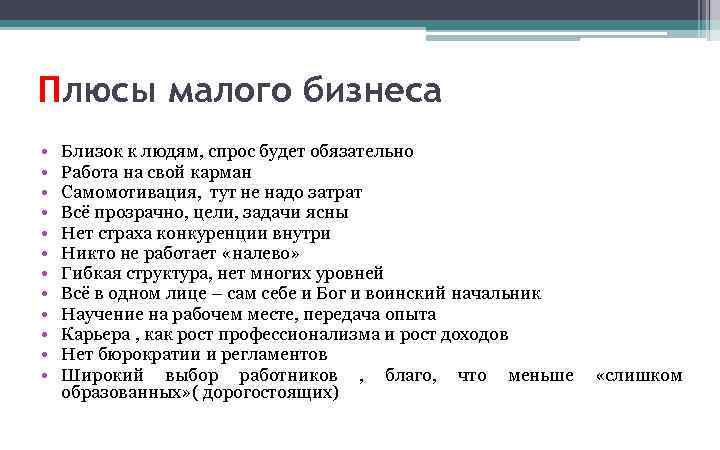 Плюсы малого бизнеса

• Близок к людям, спрос будет обязательно
• Работа на свой карман
• Самомотивация, тут не надо затрат
• Всё прозрачно, цели, задачи ясны
• Нет страха конкуренции внутри
• Никто не работает «налево»
• Гибкая структура, нет многих уровней
• Всё в одном лице – сам себе и Бог и воинский начальник
• Научение на рабочем месте, передача опыта
• Карьера , как рост профессионализма и рост доходов
• Нет бюрократии и регламентов
• Широкий выбор работников , благо, что меньше «слишком образованных»( дорогостоящих)